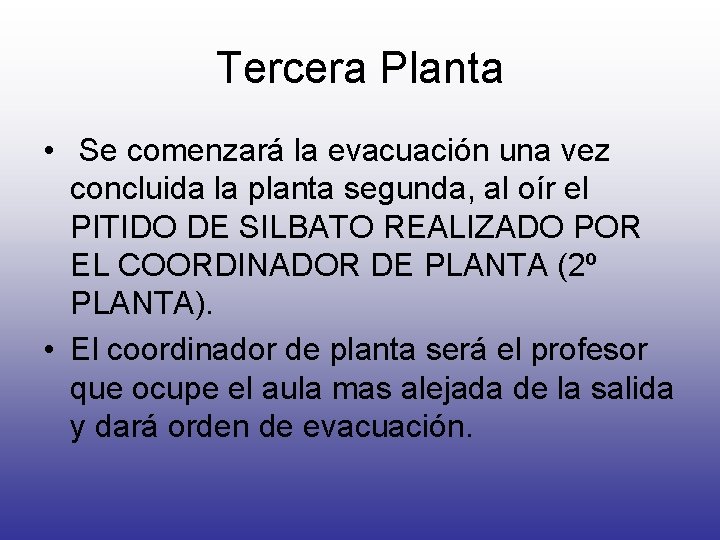 Tercera Planta

• Se comenzará la evacuación una vez concluida la planta segunda, al oír el PITIDO DE SILBATO REALIZADO POR EL COORDINADOR DE PLANTA (2º PLANTA).

• El coordinador de planta será el profesor que ocupe el aula mas alejada de la salida y dará orden de evacuación.